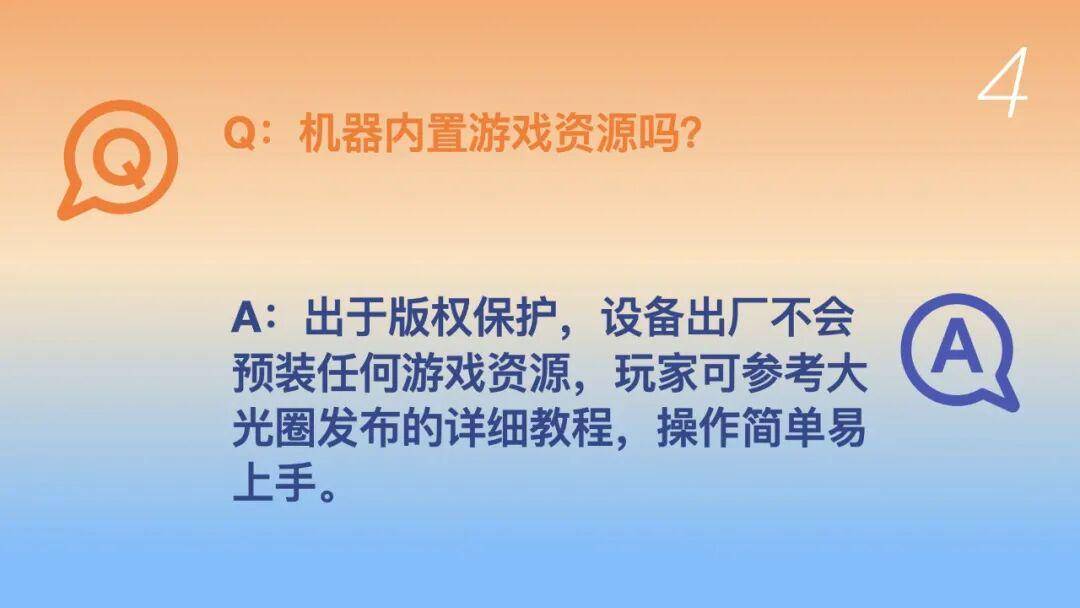 4

Q

Q：机器内置游戏资源吗？

A：出于版权保护，设备出厂不会预装任何游戏资源，玩家可参考大光圈发布的详细教程，操作简单易上手。

A